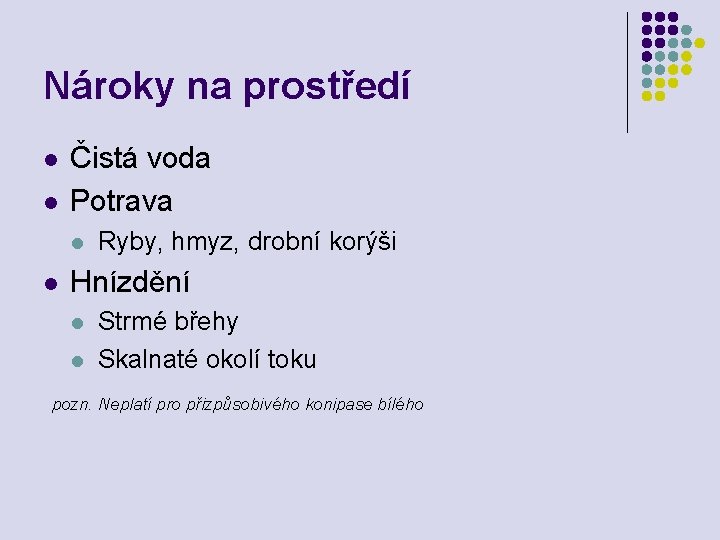 Nároky na prostředí

- Čistá voda
- Potrava
  - Ryby, hmyz, drobní korýši
- Hnízdění
  - Strmé břehy
  - Skalnaté okolí toku

pozn. Neplatí pro přizpůsobivého konipase bílého